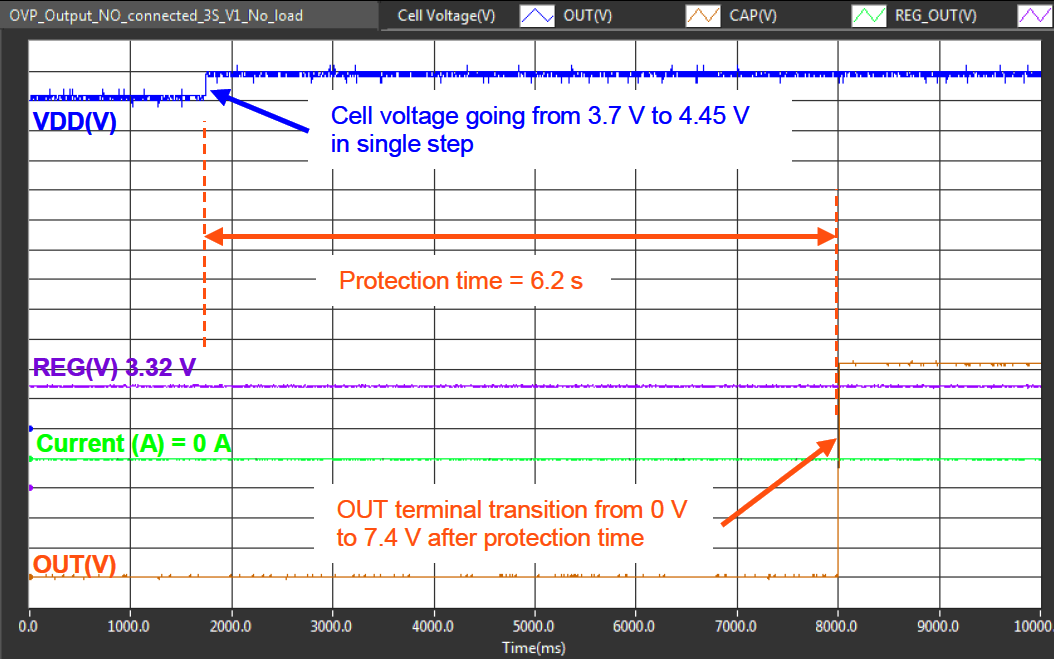 OVP_Output_NO_connected_3S_V1_No_load

Cell Voltage(V) OUT(V) CAP(V) REG_OUT(V)

VDD(V)

Cell voltage going from 3.7 V to 4.45 V in single step

Protection time = 6.2 s

REG(V) 3.32 V

Current (A) = 0 A

OUT terminal transition from 0 V to 7.4 V after protection time

OUT(V)

0.0 1000.0 2000.0 3000.0 4000.0 5000.0 6000.0 7000.0 8000.0 9000.0 10000

Time(ms)